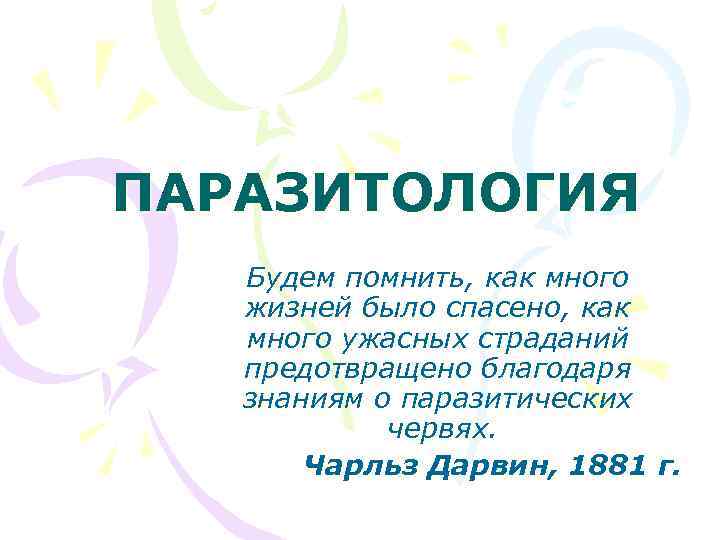 ПАРАЗИТОЛОГИЯ

Будем помнить, как много жизней было спасено, как много ужасных страданий предотвращено благодаря знаниям о паразитических червях.

Чарльз Дарвин, 1881 г.